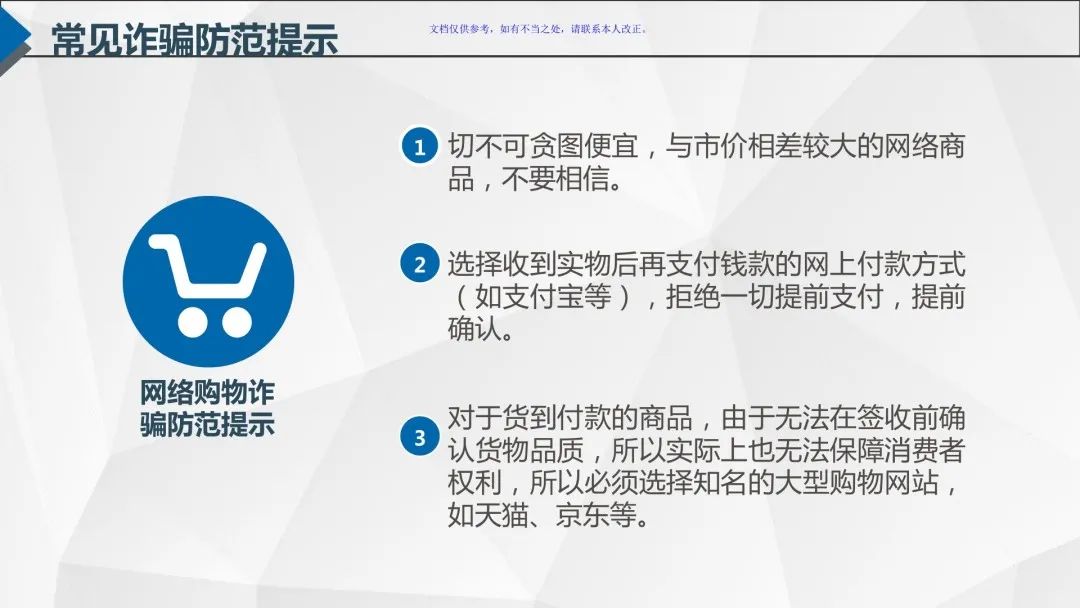 常见诈骗防范提示

文档仅供参考，如有不当之处，请联系本人改正。

网络购物诈骗防范提示

1 切不可贪图便宜，与市价相差较大的网络商品，不要相信。

2 选择收到实物后再支付钱款的网上付款方式（如支付宝等），拒绝一切提前支付，提前确认。

3 对于货到付款的商品，由于无法在签收前确认货物品质，所以实际上也无法保障消费者权利，所以必须选择知名的大型购物网站，如天猫、京东等。